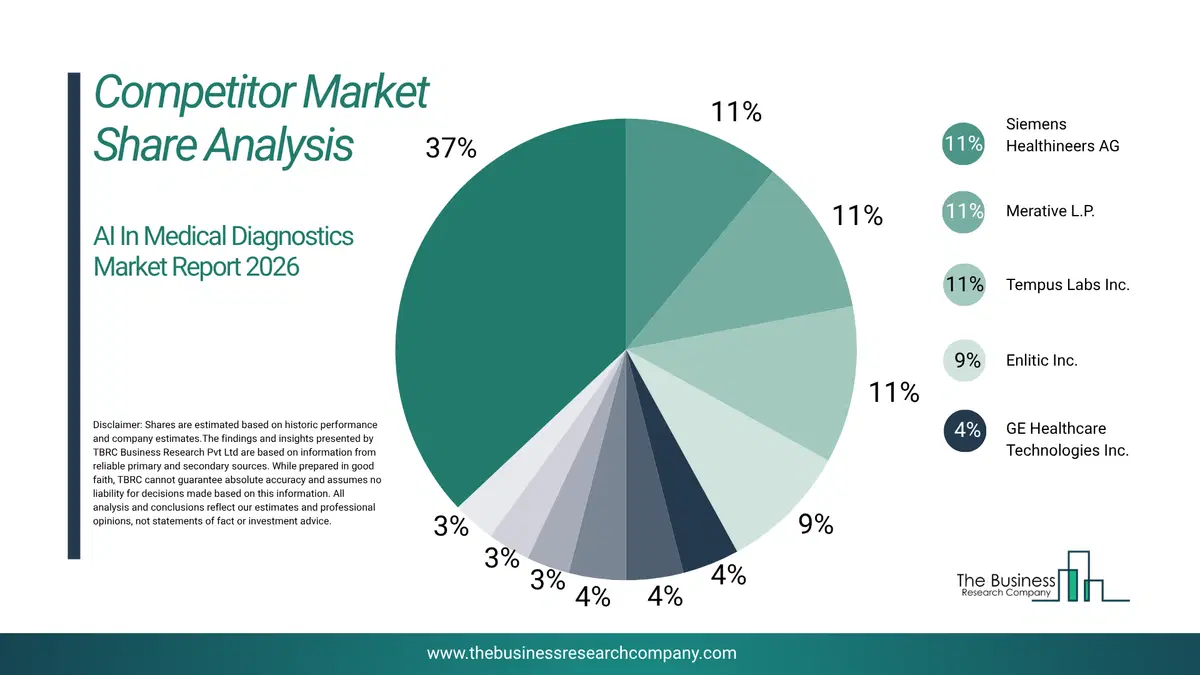 Competitor Market Share Analysis

AI In Medical Diagnostics Market Report 2026

Disclaimer: Shares are estimated based on historic performance and company estimates.The findings and insights presented by TBRC Business Research Pvt Ltd are based on information from reliable primary and secondary sources. While prepared in good faith, TBRC cannot guarantee absolute accuracy and assumes no liability for decisions made based on this information. All analysis and conclusions reflect our estimates and professional opinions, not statements of fact or investment advice.

37%
11%
11%
11%
9%
4%
4%
4%
3%
3%
3%

11% Siemens Healthineers AG
11% Merative L.P.
11% Tempus Labs Inc.
9% Enlitic Inc.
4% GE Healthcare Technologies Inc.

The Business Research Company

www.thebusinessresearchcompany.com